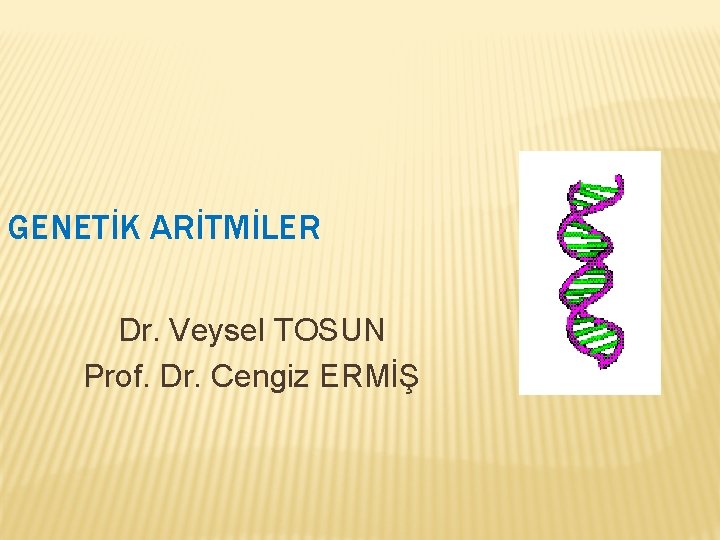 GENETİK ARİTMİLER

Dr. Veysel TOSUN
Prof. Dr. Cengiz ERMİŞ